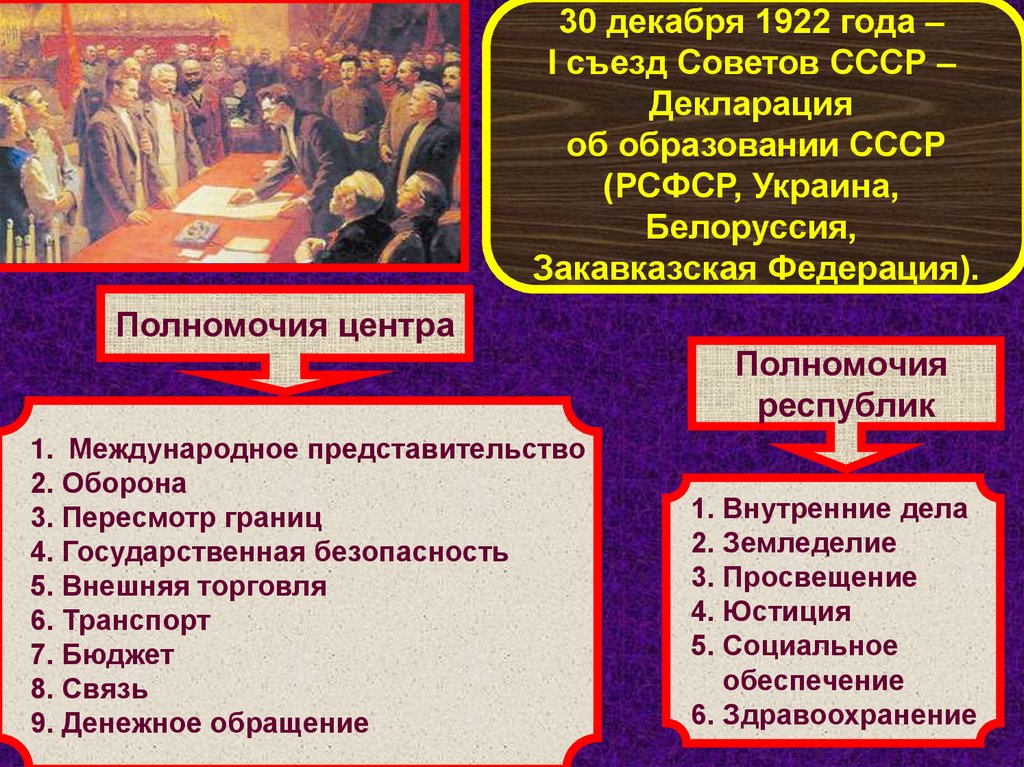 30 декабря 1922 года –
I съезд Советов СССР –
Декларация
об образовании СССР
(РСФСР, Украина,
Белоруссия,
Закавказская Федерация).

Полномочия центра

1. Международное представительство
2. Оборона
3. Пересмотр границ
4. Государственная безопасность
5. Внешняя торговля
6. Транспорт
7. Бюджет
8. Связь
9. Денежное обращение

Полномочия республик

1. Внутренние дела
2. Земледелие
3. Просвещение
4. Юстиция
5. Социальное обеспечение
6. Здравоохранение